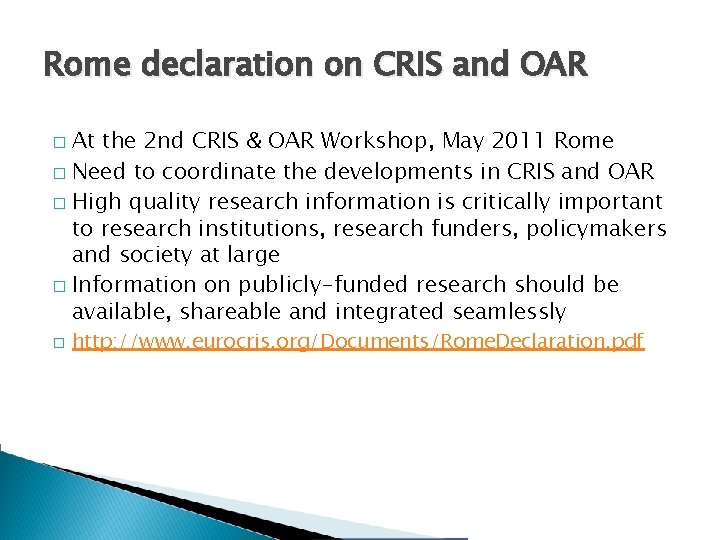 Rome declaration on CRIS and OAR

□ At the 2nd CRIS & OAR Workshop, May 2011 Rome
□ Need to coordinate the developments in CRIS and OAR
□ High quality research information is critically important to research institutions, research funders, policymakers and society at large
□ Information on publicly-funded research should be available, shareable and integrated seamlessly
□ http://www.eurocris.org/Documents/RomeDeclaration.pdf